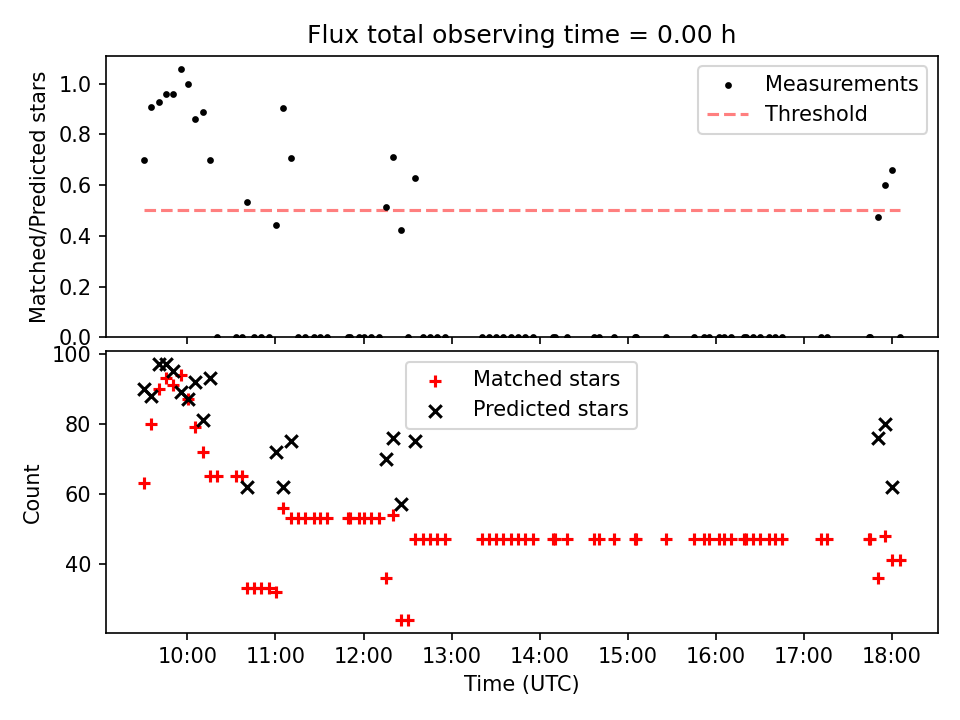 Flux total observing time = 0.00 h

Matched/Predicted stars

1.0
0.8
0.6
0.4
0.2
0.0

Measurements
Threshold

Count

100
80
60
40

Matched stars
Predicted stars

10:00
11:00
12:00
13:00
14:00
15:00
16:00
17:00
18:00

Time (UTC)